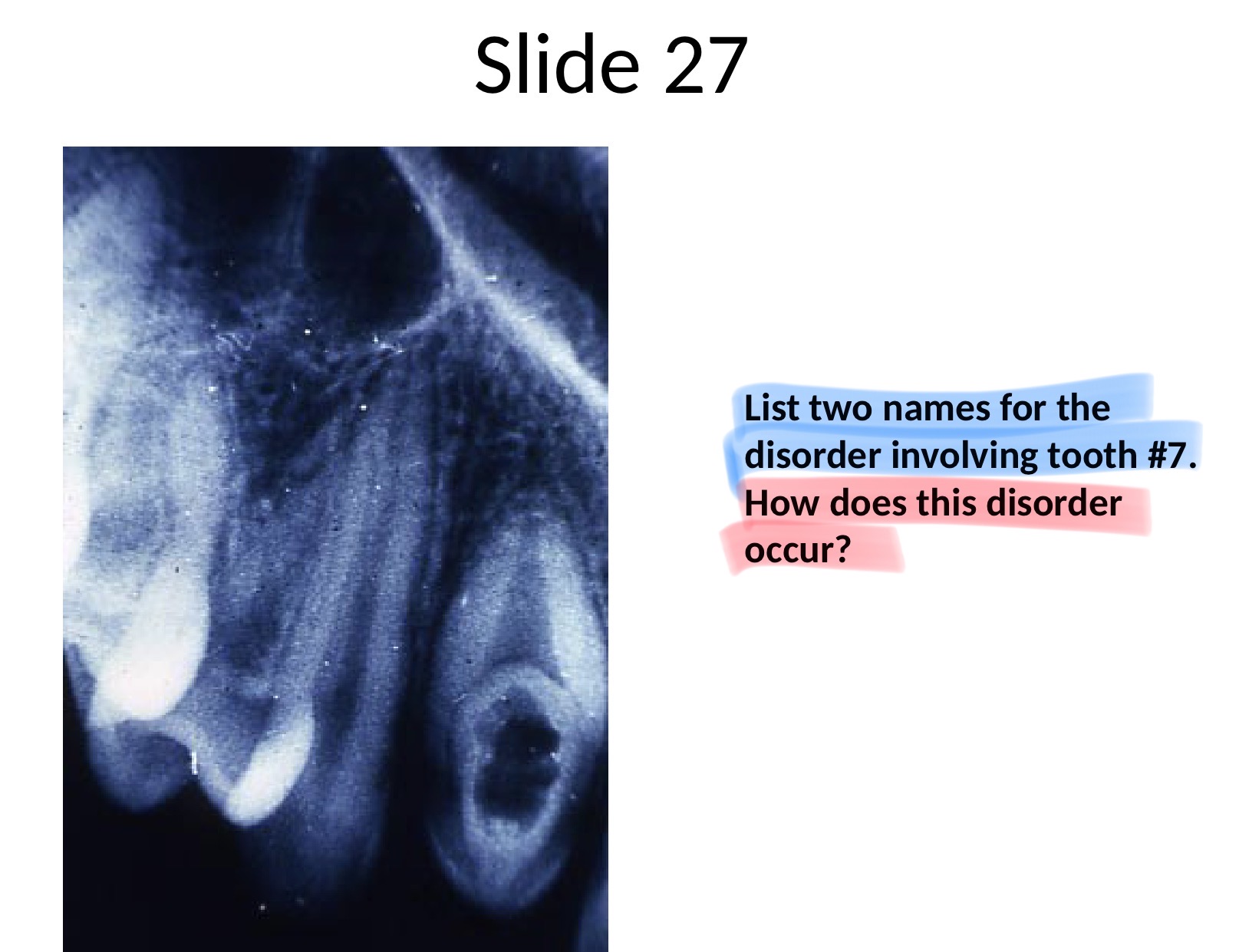 Slide 27

List two names for the disorder involving tooth #7. How does this disorder occur?